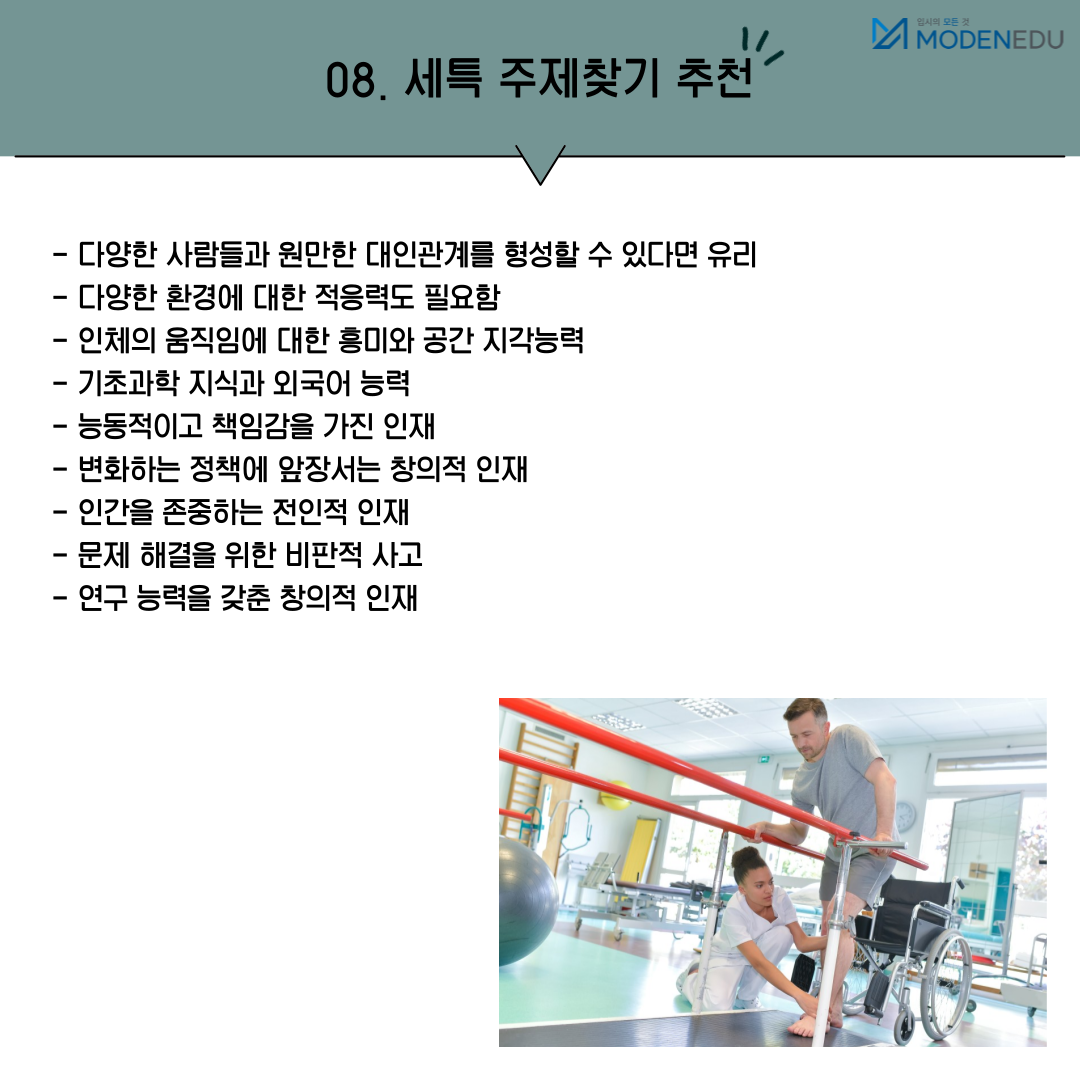 입시의 모든 것
MODENEDU

08. 세특 주제찾기 추천

- 다양한 사람들과 원만한 대인관계를 형성할 수 있다면 유리
- 다양한 환경에 대한 적응력도 필요함
- 인체의 움직임에 대한 흥미와 공간 지각능력
- 기초과학 지식과 외국어 능력
- 능동적이고 책임감을 가진 인재
- 변화하는 정책에 앞장서는 창의적 인재
- 인간을 존중하는 전인적 인재
- 문제 해결을 위한 비판적 사고
- 연구 능력을 갖춘 창의적 인재